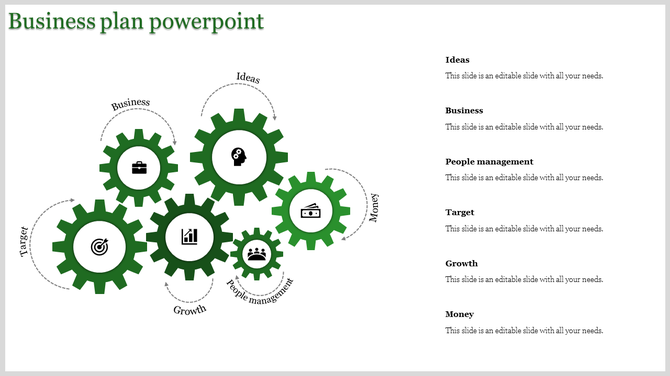 Business plan powerpoint

Business

Ideas

Money

Target

Growth

People management

Ideas
This slide is an editable slide with all your needs.

Business
This slide is an editable slide with all your needs.

People management
This slide is an editable slide with all your needs.

Target
This slide is an editable slide with all your needs.

Growth
This slide is an editable slide with all your needs.

Money
This slide is an editable slide with all your needs.